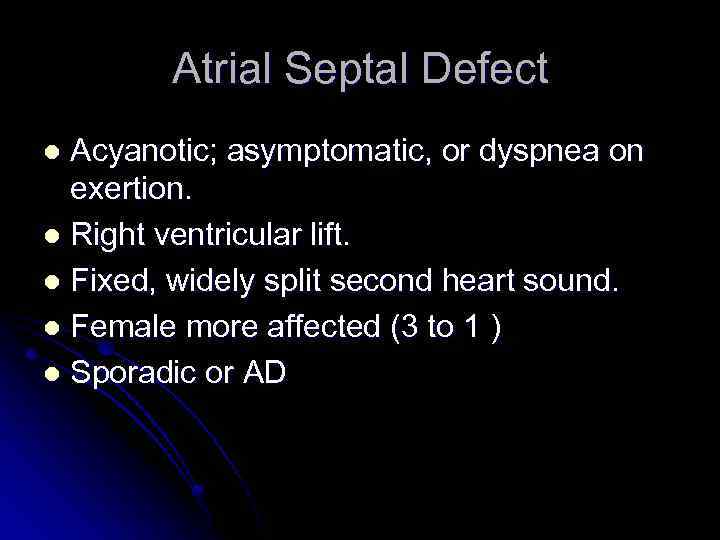 Atrial Septal Defect

- Acyanotic; asymptomatic, or dyspnea on exertion.
- Right ventricular lift.
- Fixed, widely split second heart sound.
- Female more affected (3 to 1 )
- Sporadic or AD